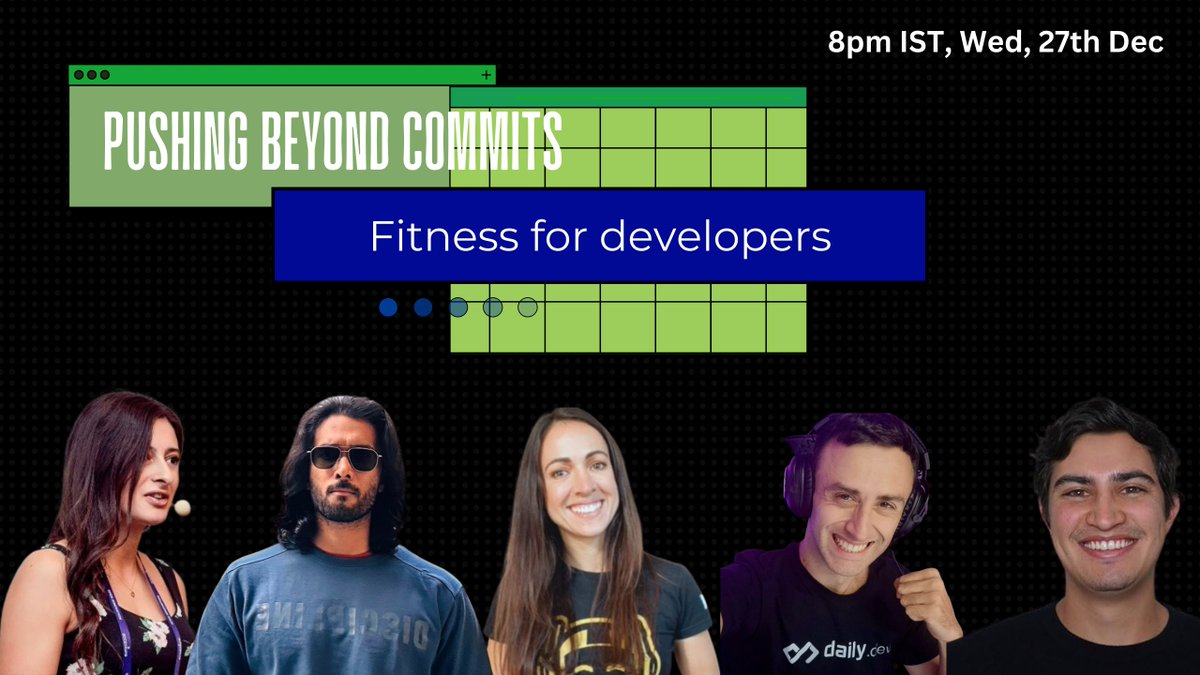 8pm IST, Wed, 27th Dec

PUSHING BEYOND COMMITS

Fitness for developers

DISCIPLINE

daily.dev